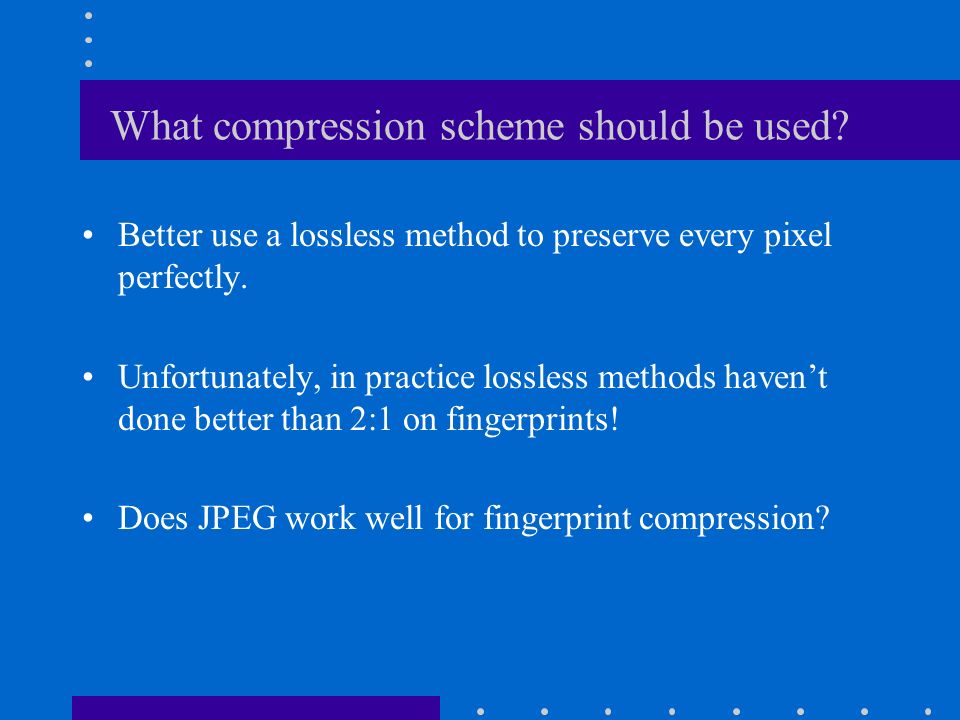 What compression scheme should be used?

• Better use a lossless method to preserve every pixel perfectly.

• Unfortunately, in practice lossless methods haven’t done better than 2:1 on fingerprints!

• Does JPEG work well for fingerprint compression?